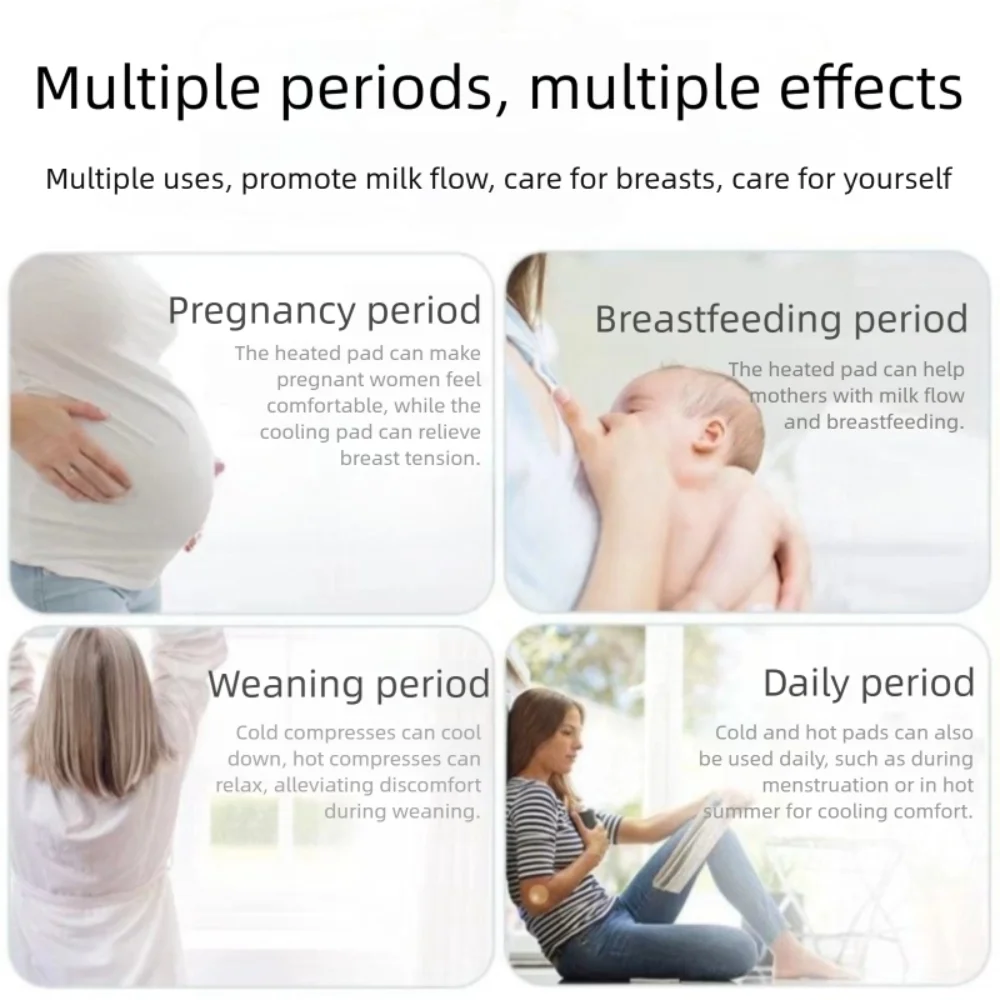 Multiple periods, multiple effects

Multiple uses, promote milk flow, care for breasts, care for yourself

Pregnancy period

The heated pad can make pregnant women feel comfortable, while the cooling pad can relieve breast tension.

Breastfeeding period

The heated pad can help mothers with milk flow and breastfeeding.

Weaning period

Cold compresses can cool down, hot compresses can relax, alleviating discomfort during weaning.

Daily period

Cold and hot pads can also be used daily, such as during menstruation or in hot summer for cooling comfort.